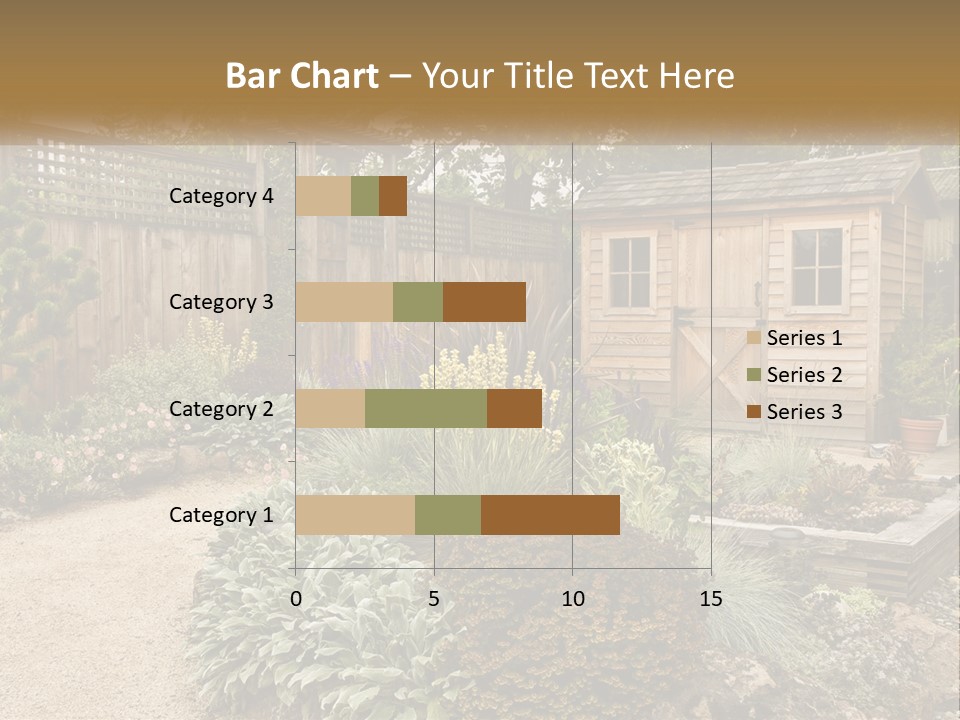 Bar Chart – Your Title Text Here

Category 4
Category 3
Category 2
Category 1

0
5
10
15

Series 1
Series 2
Series 3